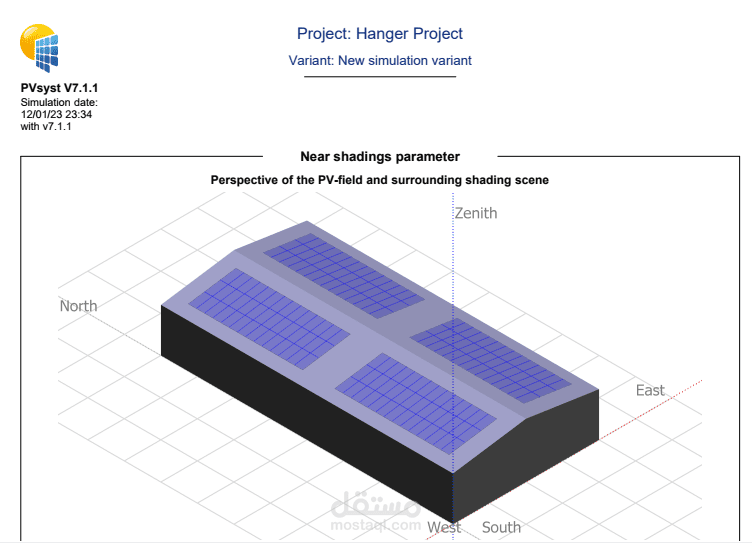 PVsyst V7.1.1
Simulation date:
12/01/23 23:34
with v7.1.1

Project: Hanger Project

Variant: New simulation variant

Near shadings parameter

Perspective of the PV-field and surrounding shading scene

Zenith

North

East

West

South

مستقل
mostaql.com